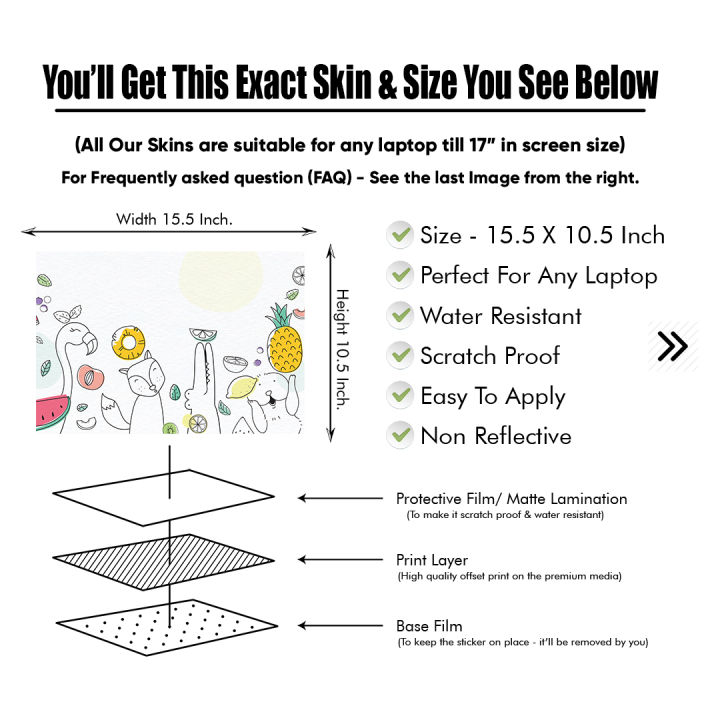 You'll Get This Exact Skin & Size You See Below

(All Our Skins are suitable for any laptop till 17" in screen size)

For Frequently asked question (FAQ) - See the last Image from the right.

Width 15.5 Inch.

Height 10.5 Inch.

Size - 15.5 X 10.5 Inch

Perfect For Any Laptop

Water Resistant

Scratch Proof

Easy To Apply

Non Reflective

Protective Film/ Matte Lamination
(To make it scratch proof & water resistant)

Print Layer
(High quality offset print on the premium media)

Base Film
(To keep the sticker on place - it'll be removed by you)